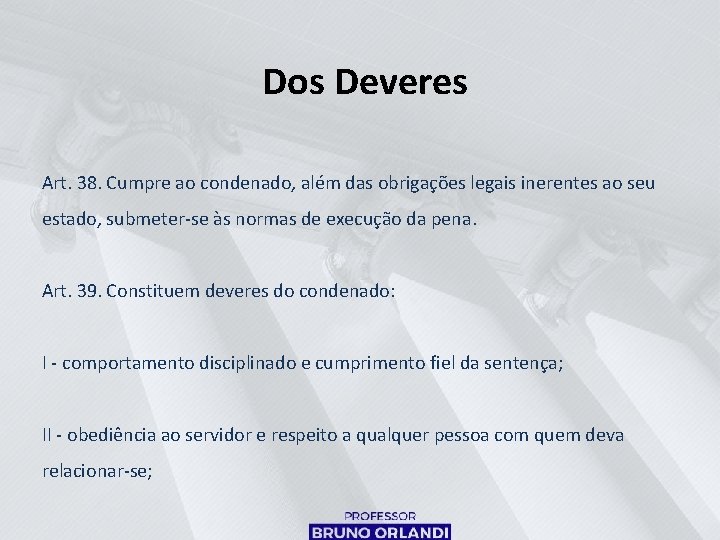 Dos Deveres

Art. 38. Cumpre ao condenado, além das obrigações legais inerentes ao seu estado, submeter-se às normas de execução da pena.

Art. 39. Constituem deveres do condenado:

I - comportamento disciplinado e cumprimento fiel da sentença;

II - obediência ao servidor e respeito a qualquer pessoa com quem deva relacionar-se;

PROFESSOR
BRUNO ORLANDI